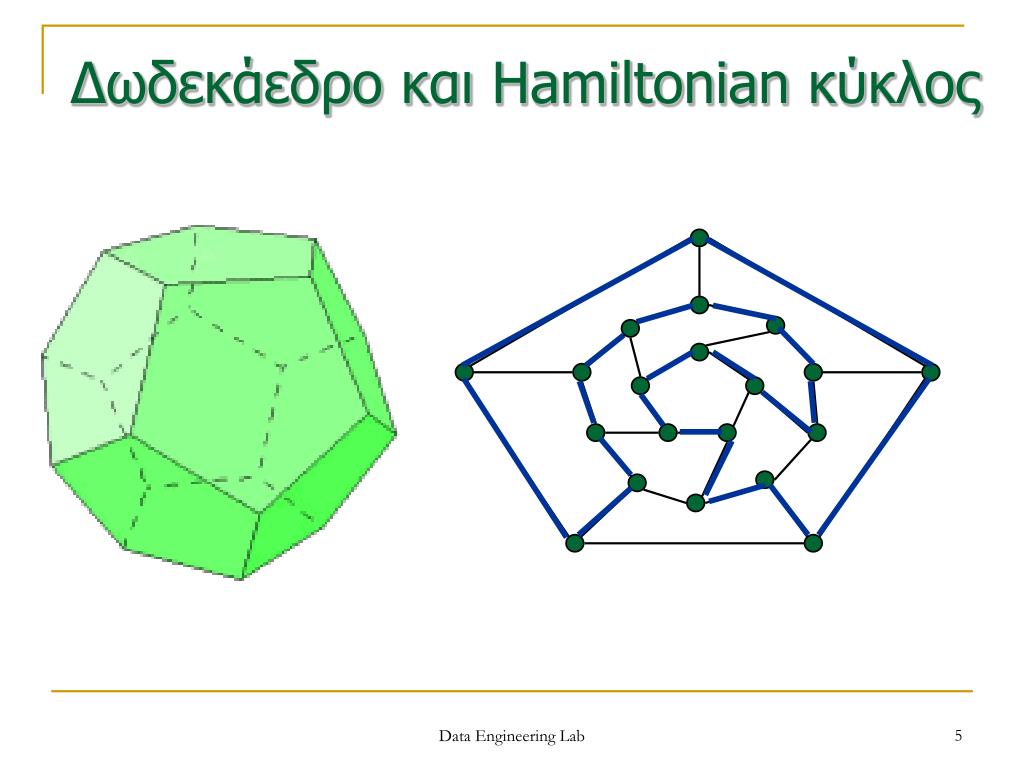 Δωδεκάεδρο και Hamiltonian κύκλος

Data Engineering Lab

5